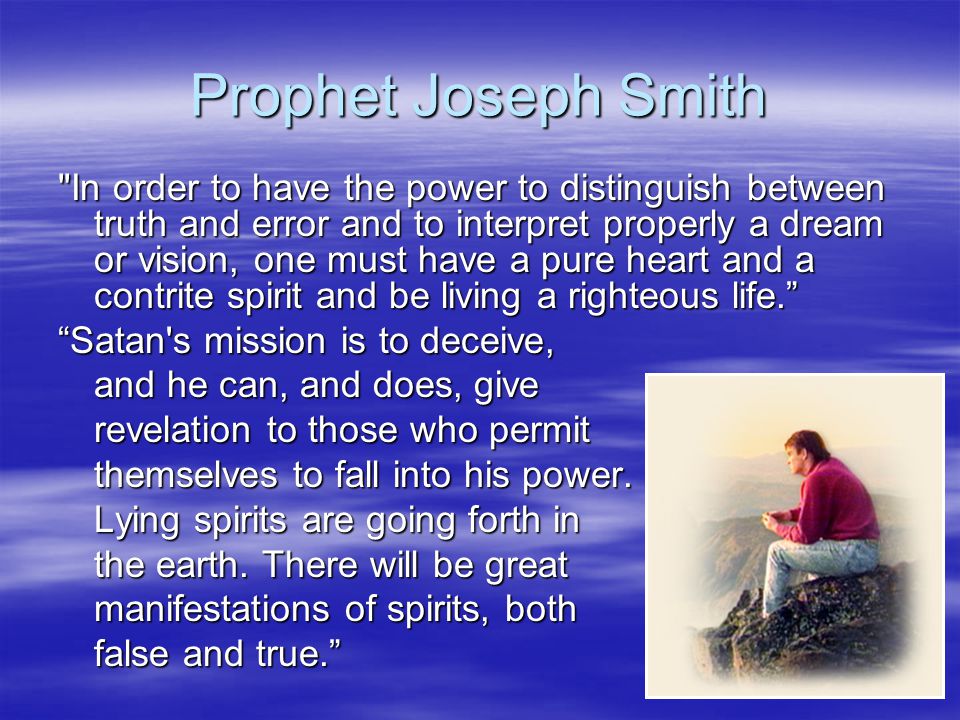 Prophet Joseph Smith

"In order to have the power to distinguish between truth and error and to interpret properly a dream or vision, one must have a pure heart and a contrite spirit and be living a righteous life.”

“Satan's mission is to deceive, and he can, and does, give revelation to those who permit themselves to fall into his power. Lying spirits are going forth in the earth. There will be great manifestations of spirits, both false and true.”